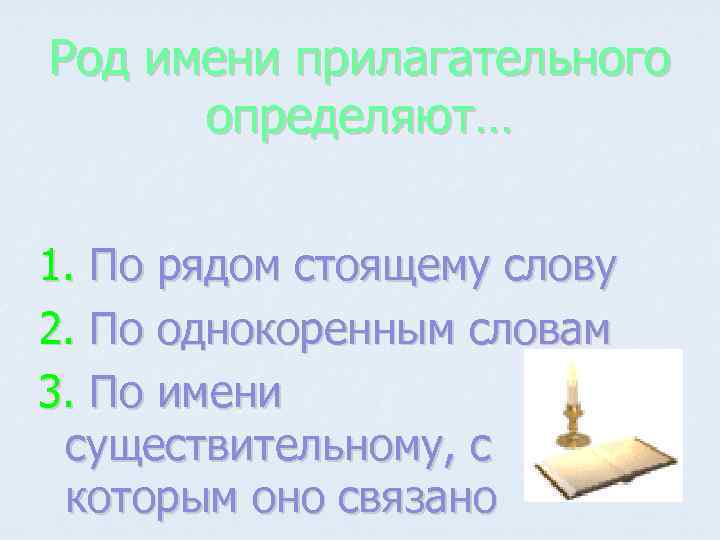 Род имени прилагательного определяют…

1. По рядом стоящему слову
2. По однокоренным словам
3. По имени существительному, с которым оно связано